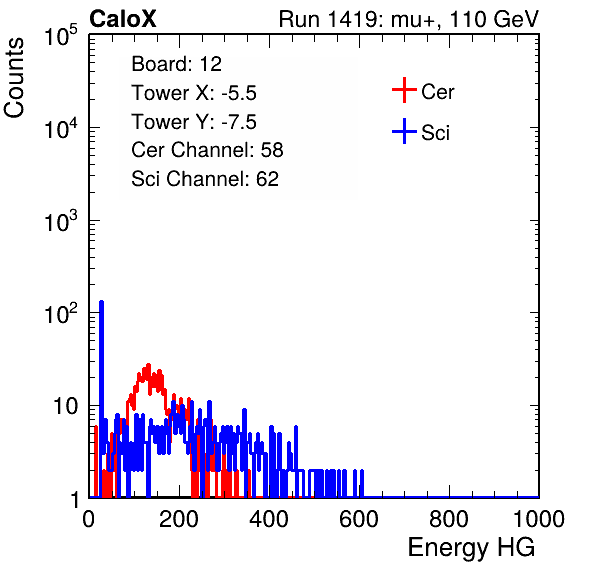 CaloX

Run 1419: mu+, 110 GeV

Counts

$10^5$

$10^4$

$10^3$

$10^2$

10

1

Board: 12
Tower X: -5.5
Tower Y: -7.5
Cer Channel: 58
Sci Channel: 62

Cer

Sci

0 200 400 600 800 1000

Energy HG